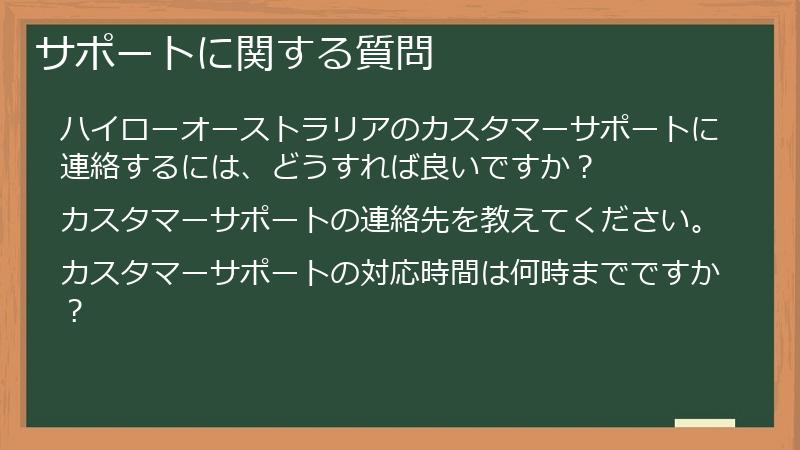 サポートに関する質問

ハイローオーストラリアのカスタマーサポートに連絡するには、どうすれば良いですか？

カスタマーサポートの連絡先を教えてください。

カスタマーサポートの対応時間は何時までですか？